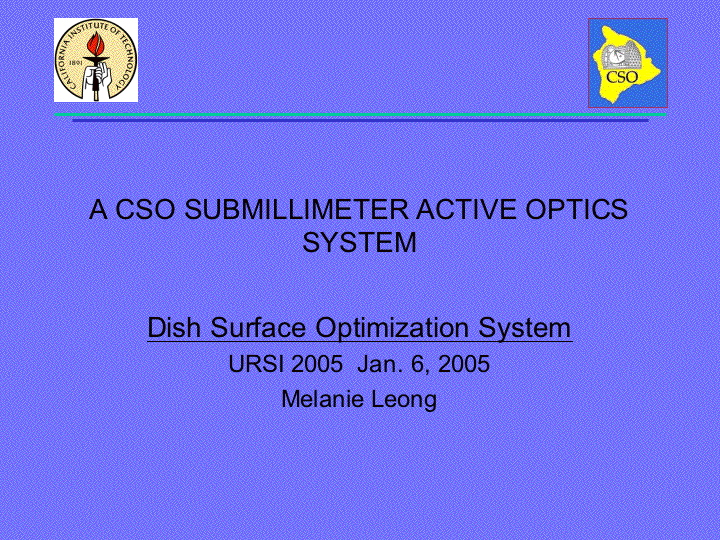 CALIFORNIA INSTITUTE OF TECHNOLOGY
1891

CSO

A CSO SUBMILLIMETER ACTIVE OPTICS SYSTEM

Dish Surface Optimization System

URSI 2005 Jan. 6, 2005

Melanie Leong